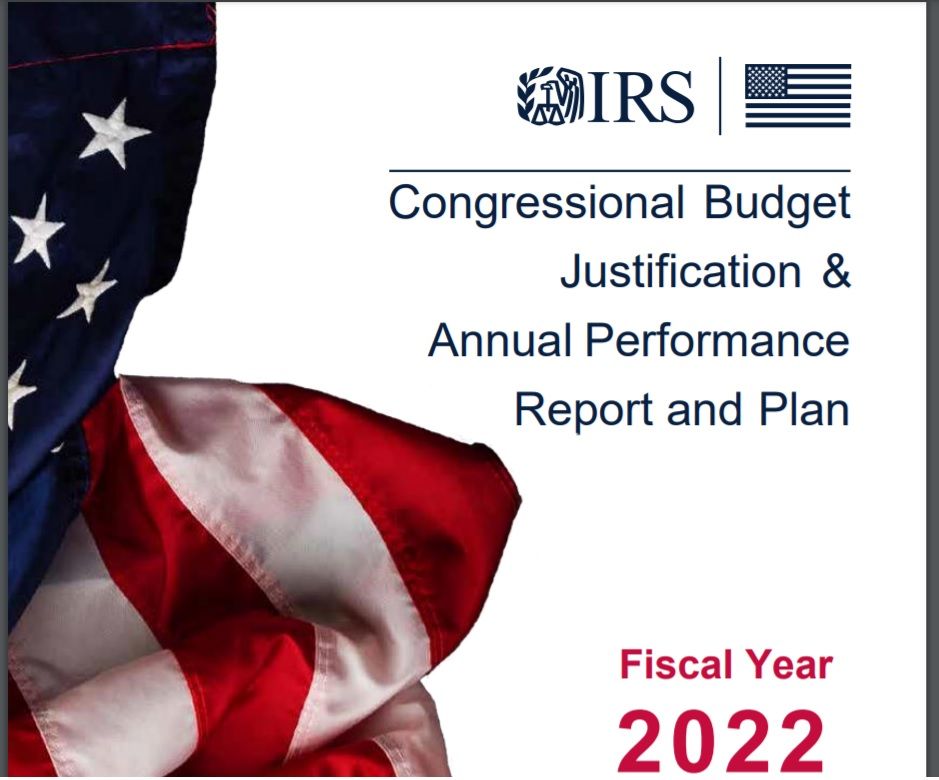 IRS

Congressional Budget Justification & Annual Performance Report and Plan

Fiscal Year
2022